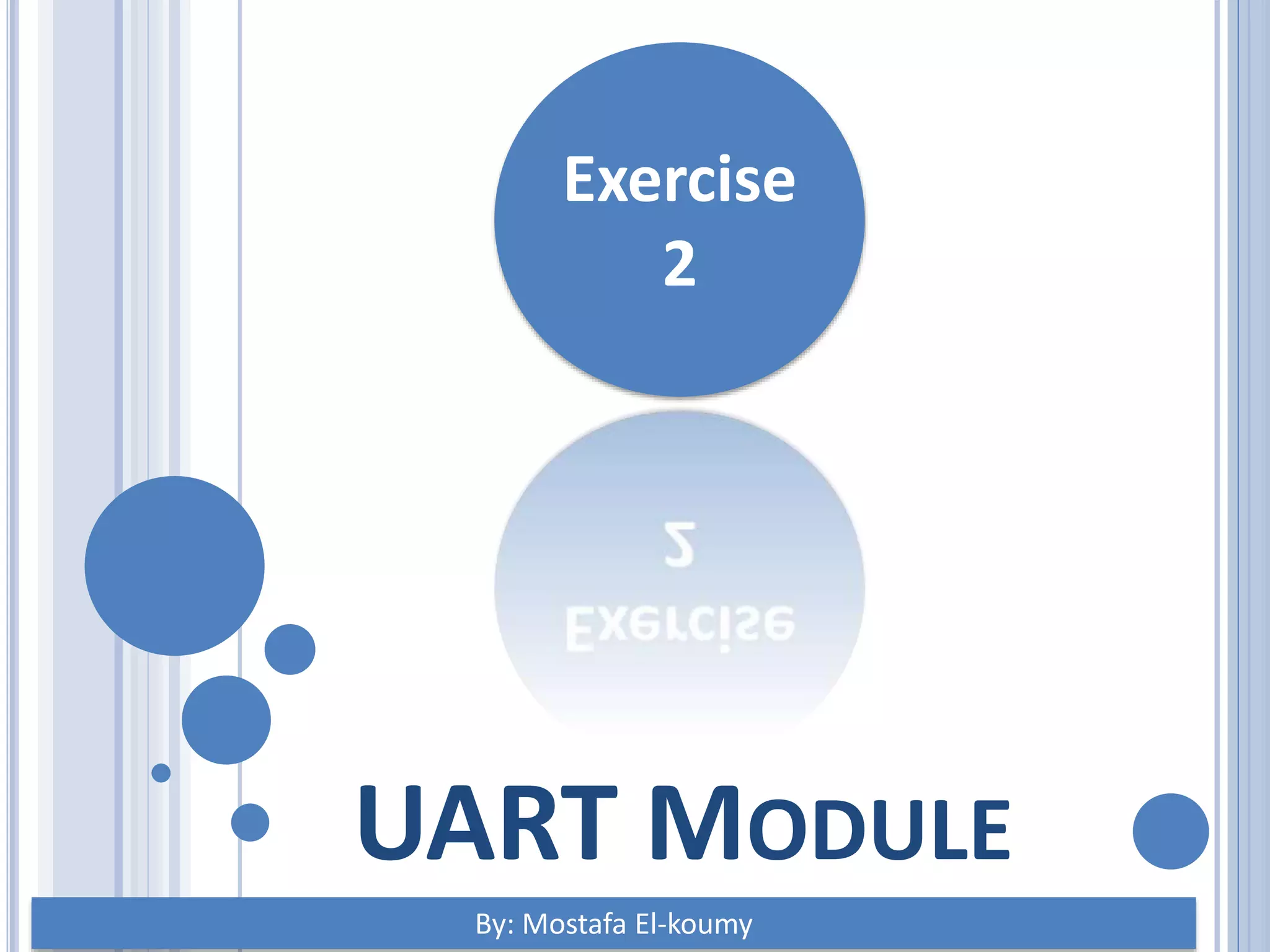 Exercise
2

UART MODULE

By: Mostafa El-koumy